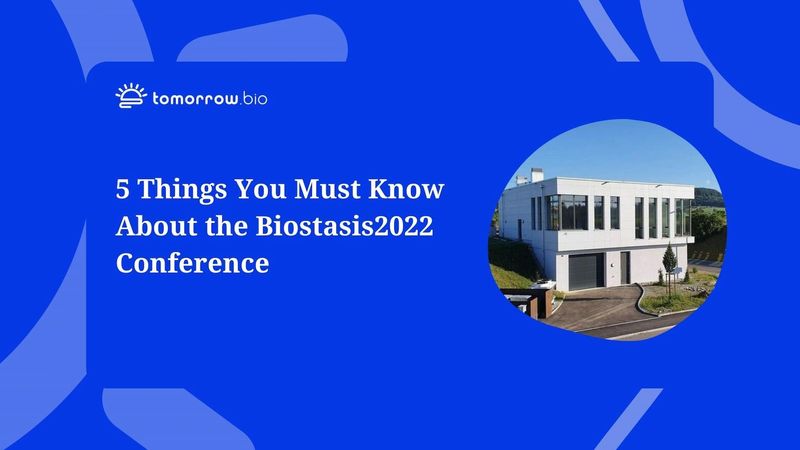 tomorrow.bio

5 Things You Must Know About the Biostasis2022 Conference